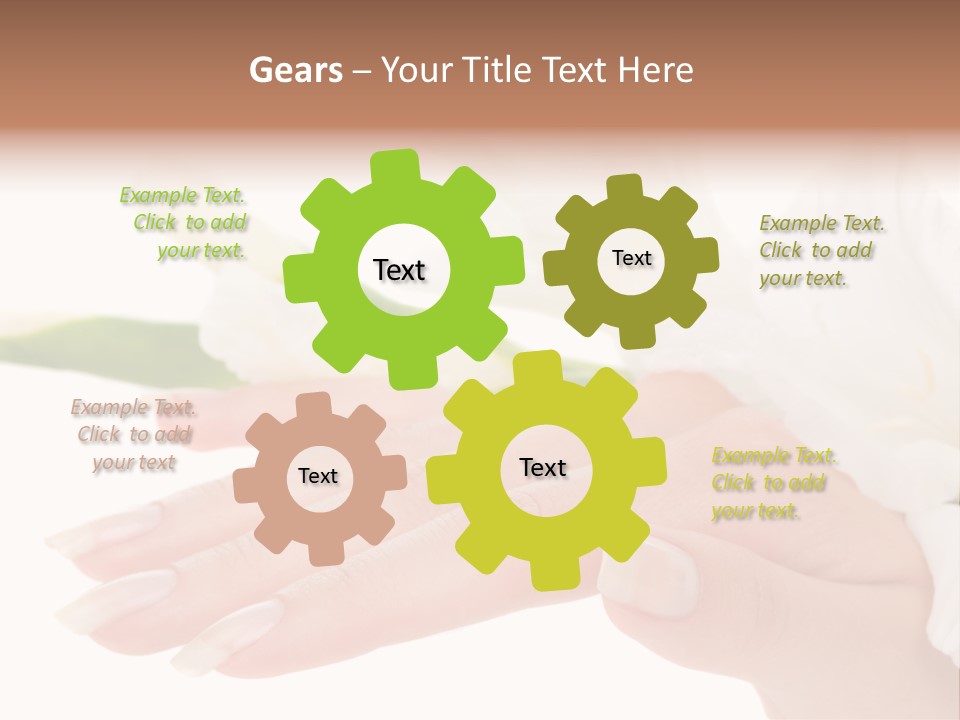 Gears – Your Title Text Here

Example Text. Click to add your text.

Text

Text

Example Text. Click to add your text.

Example Text. Click to add your text

Text

Text

Example Text. Click to add your text.